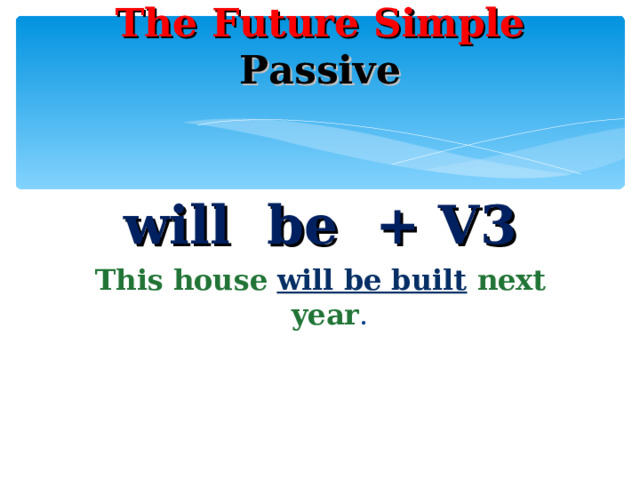 The Future Simple Passive

will be + V3

This house will be built next year.